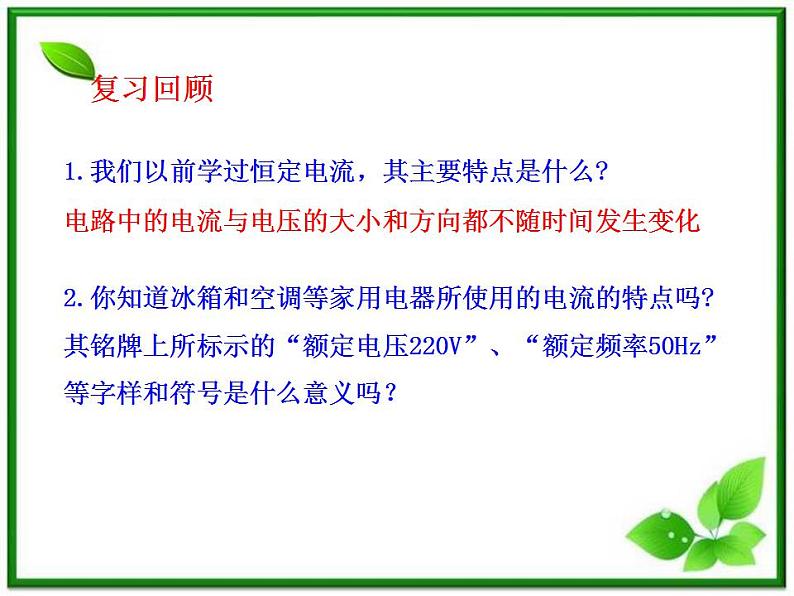 复习回顾

1.我们以前学过恒定电流，其主要特点是什么?

电路中的电流与电压的大小和方向都不随时间发生变化

2.你知道冰箱和空调等家用电器所使用的电流的特点吗?其铭牌上所标示的“额定电压220V”、“额定频率50Hz”等字样和符号是什么意义吗？